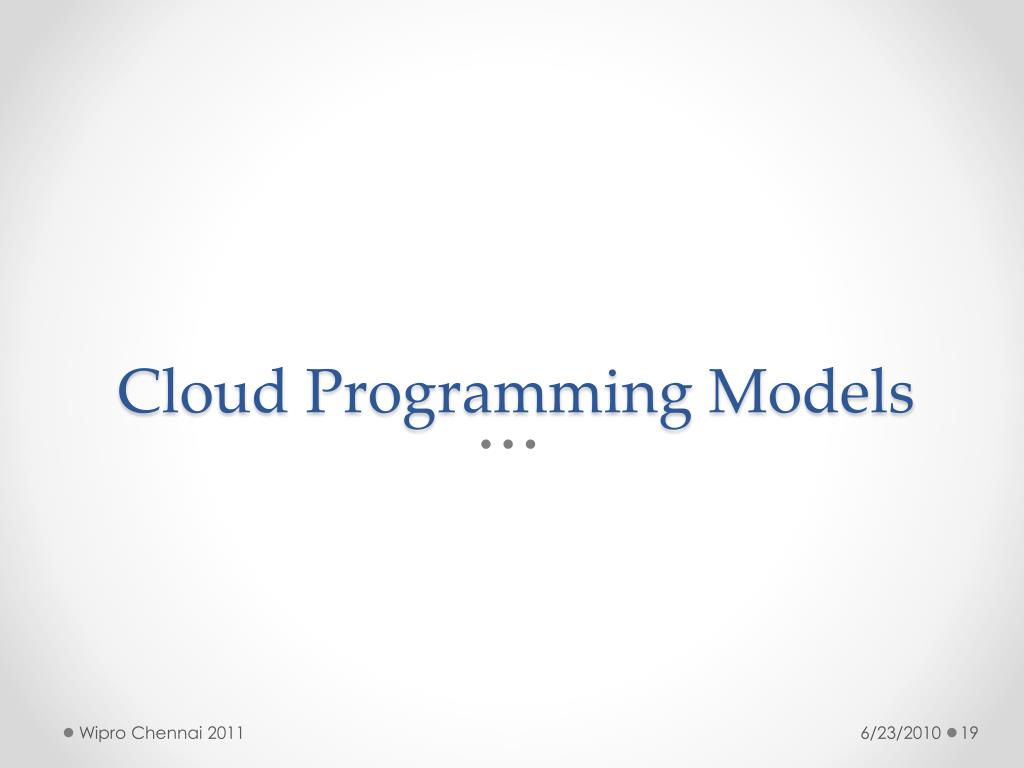 Cloud Programming Models

Wipro Chennai 2011

6/23/2010 19